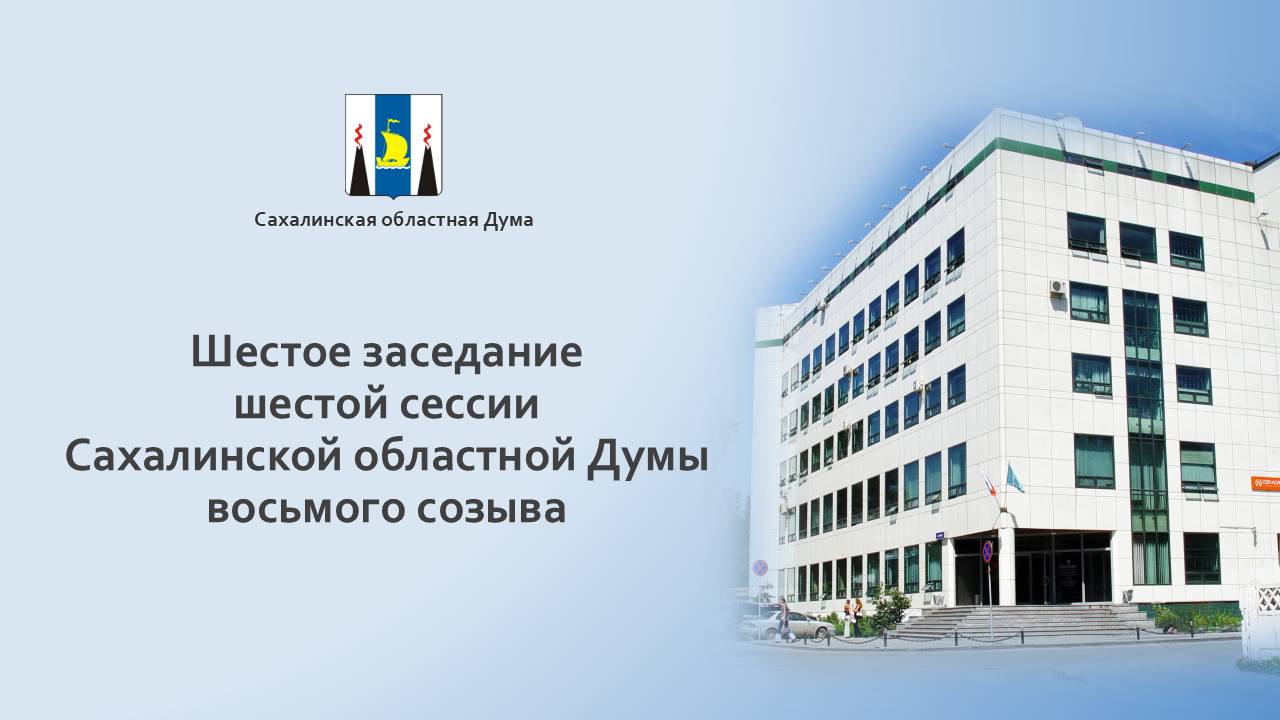 Сахалинская областная Дума

Шестое заседание шестой сессии Сахалинской областной Думы восьмого созыва